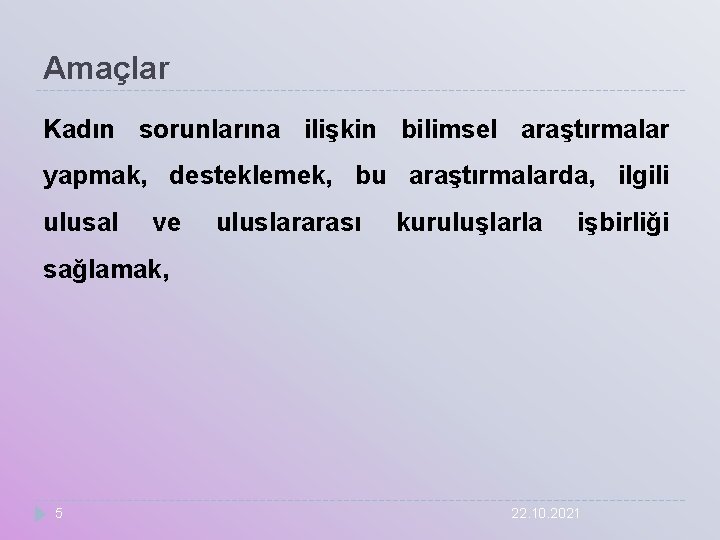 Amaçlar

Kadın sorunlarına ilişkin bilimsel araştırmalar yapmak, desteklemek, bu araştırmalarda, ilgili ulusal ve uluslararası kuruluşlarla işbirliği sağlamak,

5

22.10.2021